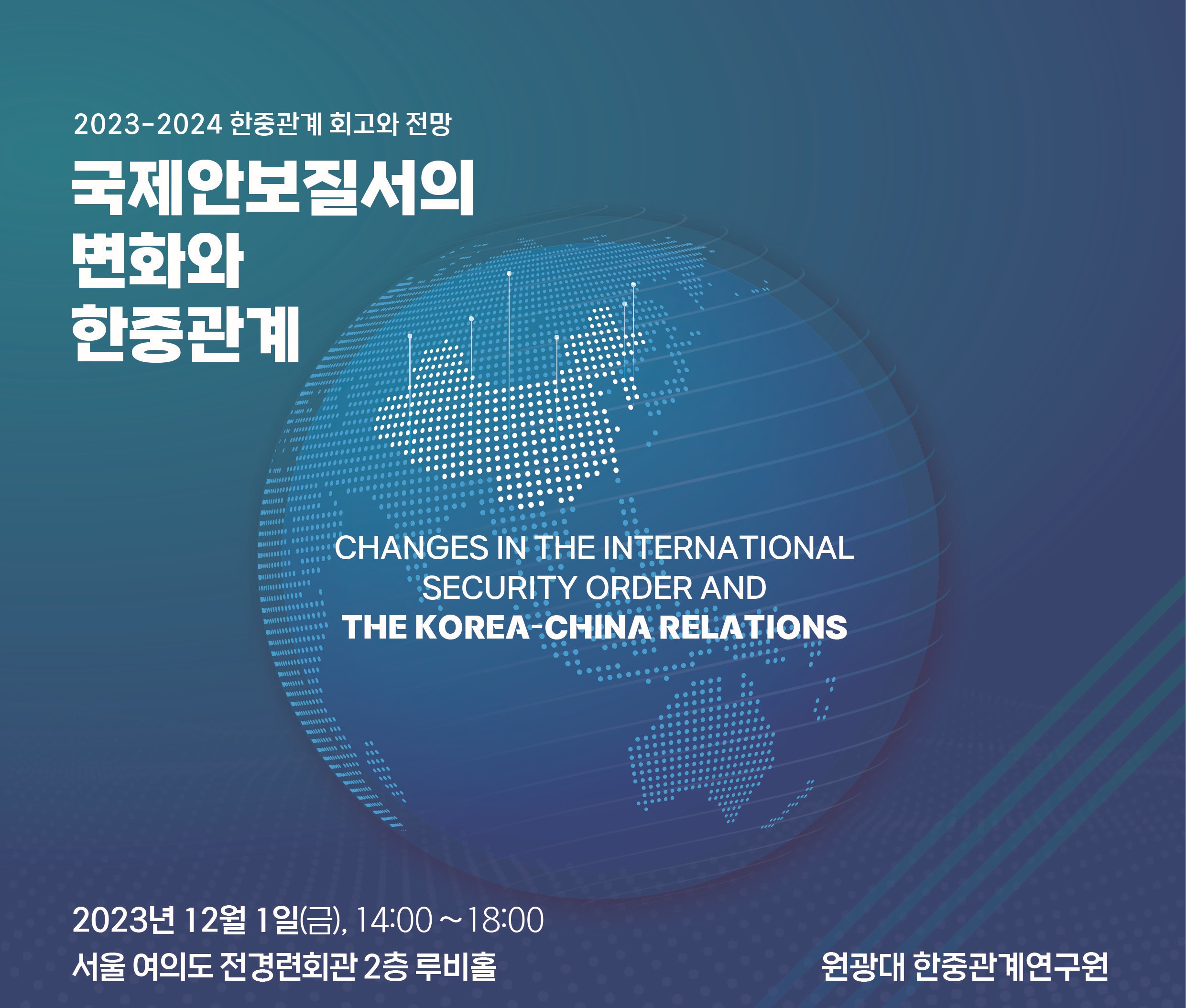 2023-2024 한중관계 회고와 전망

국제안보질서의
변화와
한중관계

CHANGES IN THE INTERNATIONAL SECURITY ORDER AND
THE KOREA-CHINA RELATIONS

2023년 12월 1일(금), 14:00 ~ 18:00
서울 여의도 전경련회관 2층 루비홀

원광대 한중관계연구원